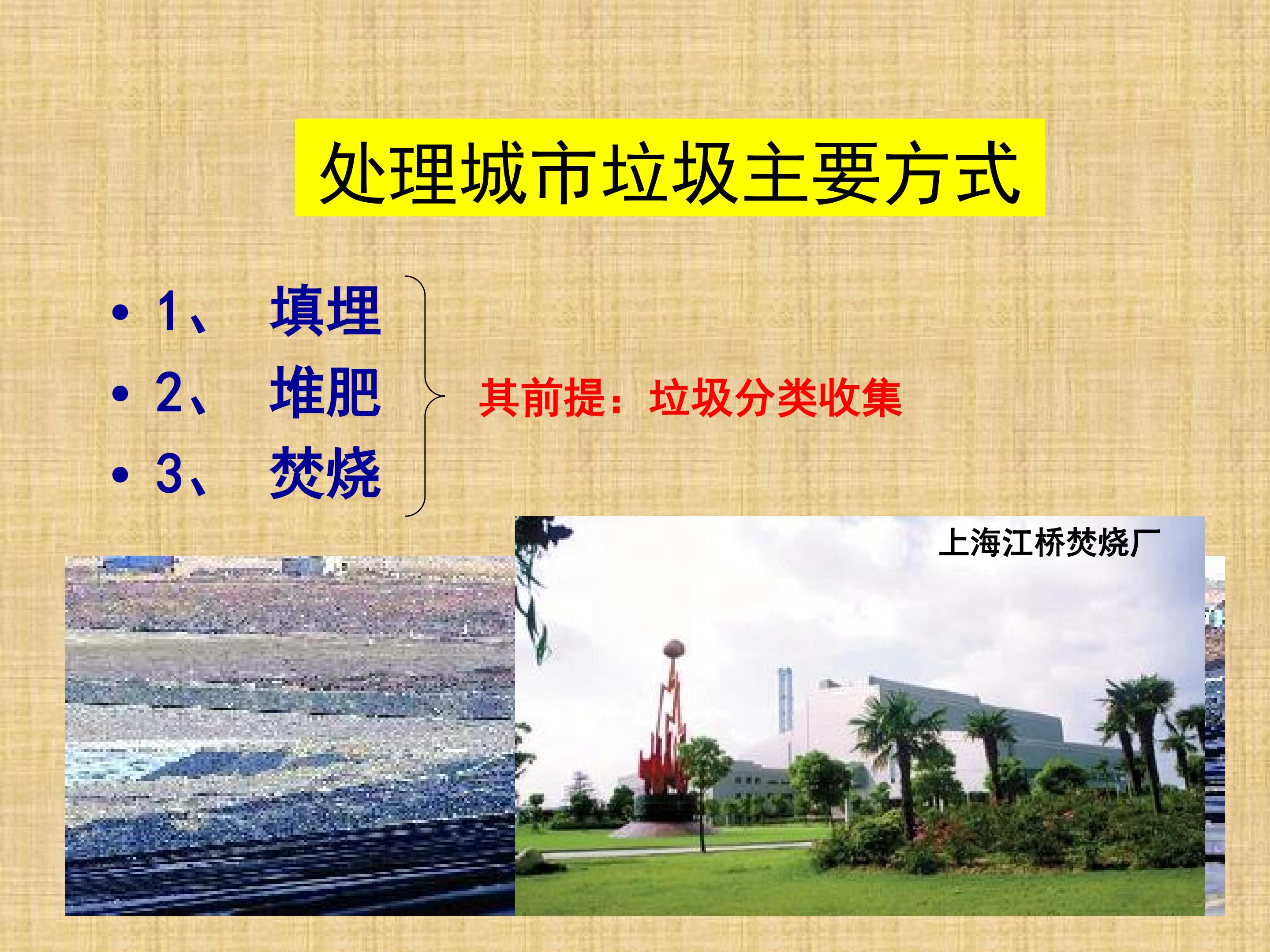 处理城市垃圾主要方式

• 1、 填埋
• 2、 堆肥
• 3、 焚烧

其前提：垃圾分类收集

上海江桥焚烧厂